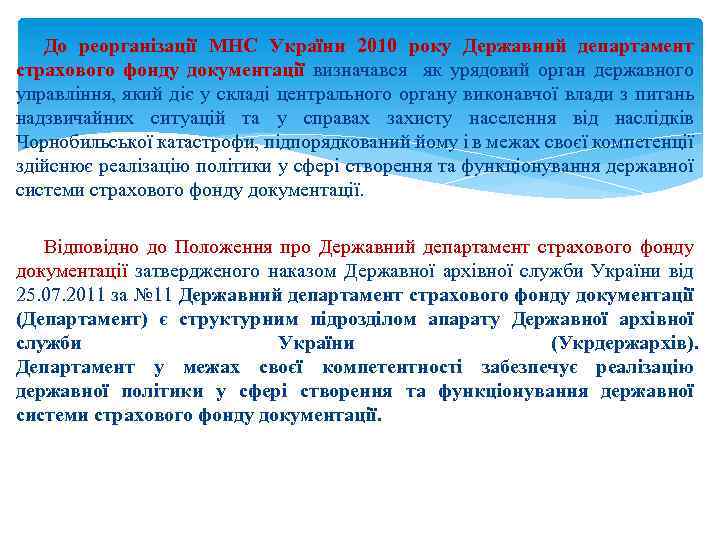 До реорганізації МНС України 2010 року Державний департамент страхового фонду документації визначався як урядовий орган державного управління, який діє у складі центрального органу виконавчої влади з питань надзвичайних ситуацій та у справах захисту населення від наслідків Чорнобильської катастрофи, підпорядкований йому і в межах своєї компетенції здійснює реалізацію політики у сфері створення та функціонування державної системи страхового фонду документації.

Відповідно до Положення про Державний департамент страхового фонду документації затвердженого наказом Державної архівної служби України від 25.07.2011 за №11 Державний департамент страхового фонду документації (Департамент) є структурним підрозділом апарату Державної архівної служби України (Укрдержархів). Департамент у межах своєї компетентності забезпечує реалізацію державної політики у сфері створення та функціонування державної системи страхового фонду документації.